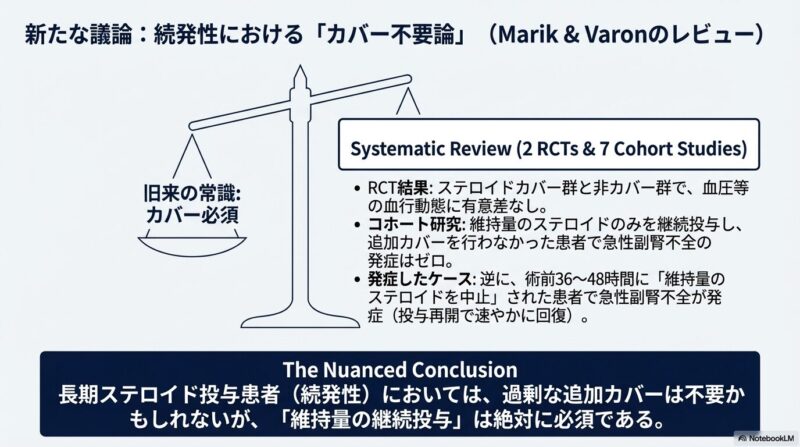 新たな議論：続発性における「カバー不要論」（Marik & Varonのレビュー）

旧来の常識: カバー必須

Systematic Review (2 RCTs & 7 Cohort Studies)

• RCT結果: ステロイドカバー群と非カバー群で、血圧等の血行動態に有意差なし。
• コホート研究: 維持量のステロイドのみを継続投与し、追加カバーを行わなかった患者で急性副腎不全の発症はゼロ。
• 発症したケース: 逆に、術前36〜48時間に「維持量のステロイドを中止」された患者で急性副腎不全が発症（投与再開で速やかに回復）。

The Nuanced Conclusion
長期ステロイド投与患者（続発性）においては、過剰な追加カバーは不要かもしれないが、「維持量の継続投与」は絶対に必須である。

NotebookLM